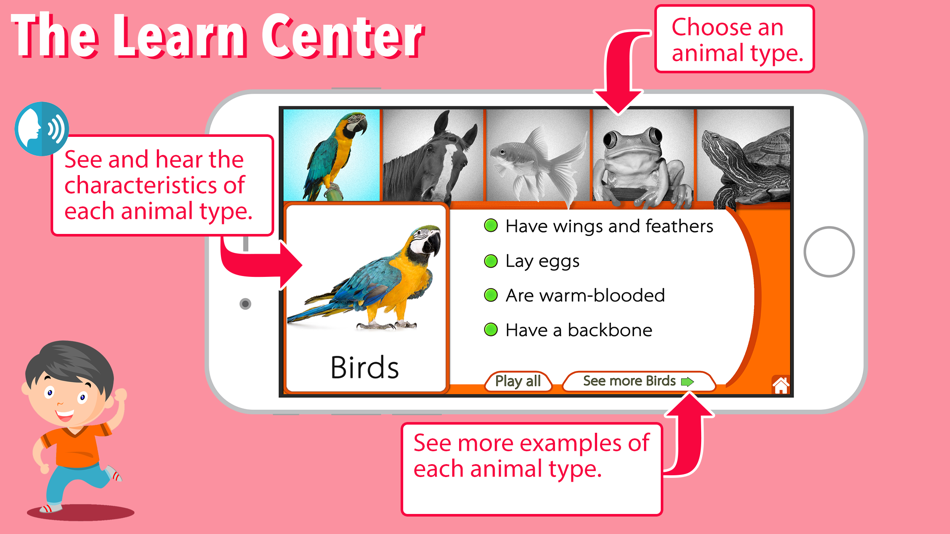 The Learn Center

Choose an animal type.

See and hear the characteristics of each animal type.

Have wings and feathers

Lay eggs

Are warm-blooded

Have a backbone

Birds

Play all

See more Birds

See more examples of each animal type.